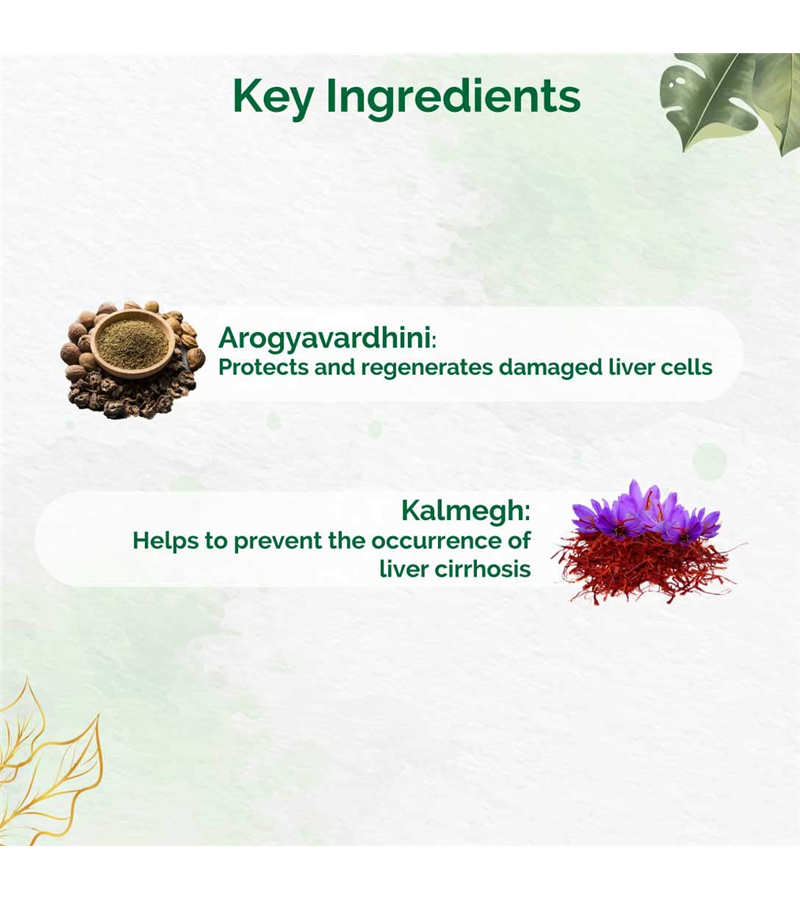 Key Ingredients

Arogyavardhini:
Protects and regenerates damaged liver cells

Kalmegh:
Helps to prevent the occurrence of liver cirrhosis